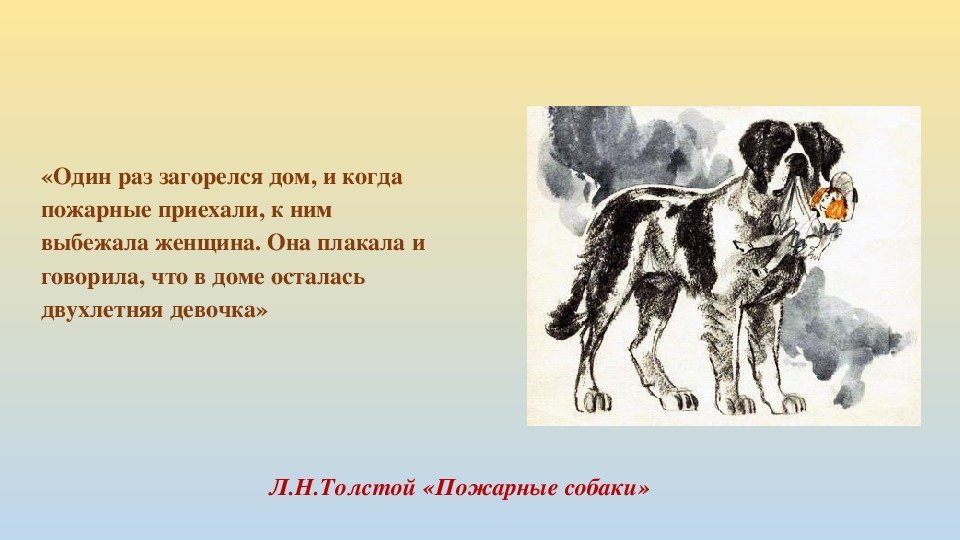 «Один раз загорелся дом, и когда пожарные приехали, к ним выбежала женщина. Она плакала и говорила, что в доме осталась двухлетняя девочка»

Л.Н.Толстой «Пожарные собаки»